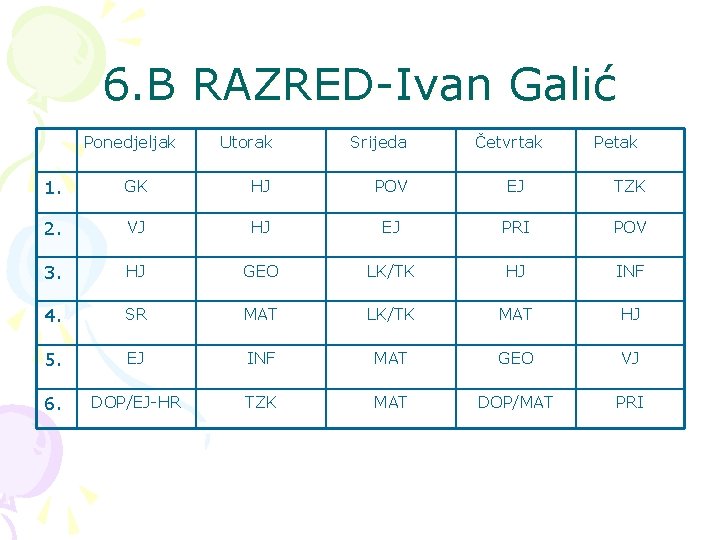 6.B RAZRED-Ivan Galić

| | Ponedjeljak | Utorak | Srijeda | Četvrtak | Petak |
|---|---|---|---|---|---|
| 1. | GK | HJ | POV | EJ | TZK |
| 2. | VJ | HJ | EJ | PRI | POV |
| 3. | HJ | GEO | LK/TK | HJ | INF |
| 4. | SR | MAT | LK/TK | MAT | HJ |
| 5. | EJ | INF | MAT | GEO | VJ |
| 6. | DOP/EJ-HR | TZK | MAT | DOP/MAT | PRI |